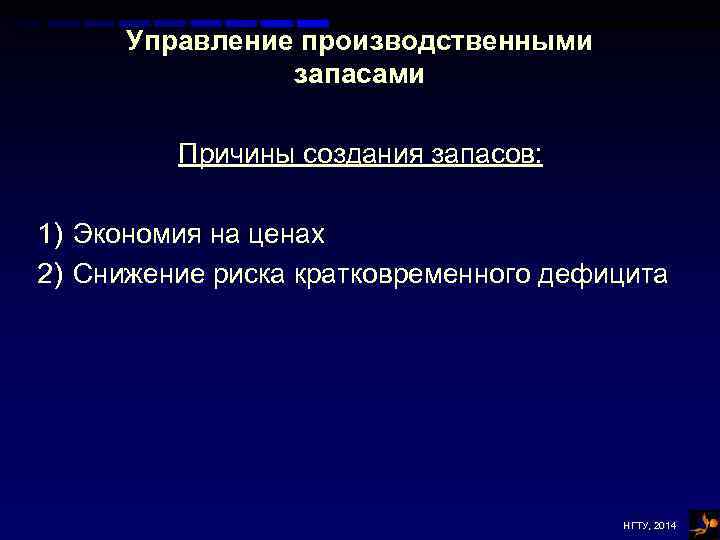 Управление производственными запасами

Причины создания запасов:

1) Экономия на ценах
2) Снижение риска кратковременного дефицита

НГТУ, 2014